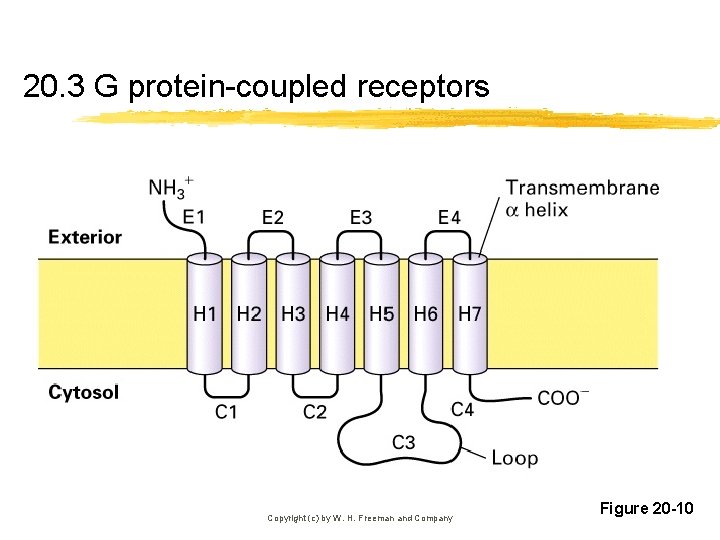 20.3 G protein-coupled receptors

$NH_3^+$

E1

E2

E3

E4

Transmembrane $\alpha$ helix

Exterior

H1 H2 H3 H4 H5 H6 H7

Cytosol

C1

C2

C3

C4

$COO^-$

Loop

Figure 20-10

Copyright (c) by W. H. Freeman and Company